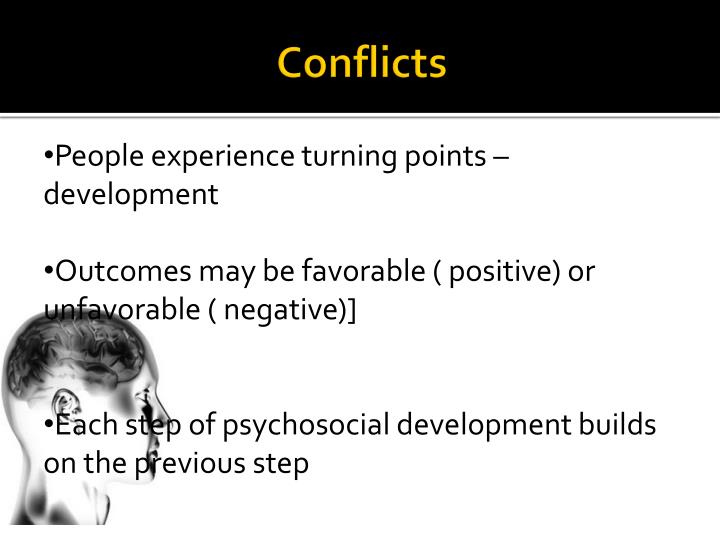 Conflicts

•People experience turning points – development

•Outcomes may be favorable ( positive) or unfavorable ( negative)]

•Each step of psychosocial development builds on the previous step